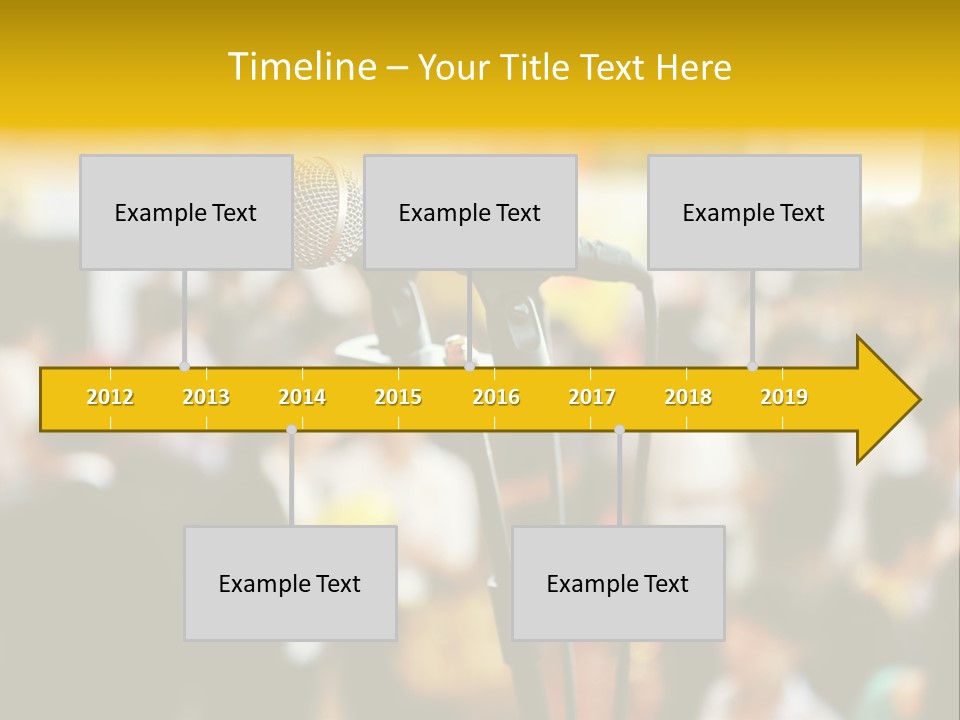 Timeline – Your Title Text Here

Example Text

Example Text

Example Text

2012 2013 2014 2015 2016 2017 2018 2019

Example Text

Example Text